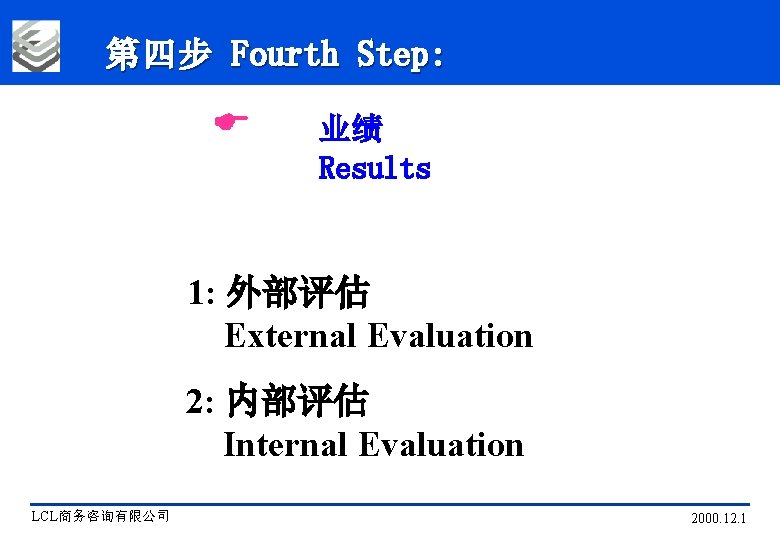 第四步 Fourth Step:

业绩
Results

1: 外部评估
External Evaluation

2: 内部评估
Internal Evaluation

LCL商务咨询有限公司

2000.12.1